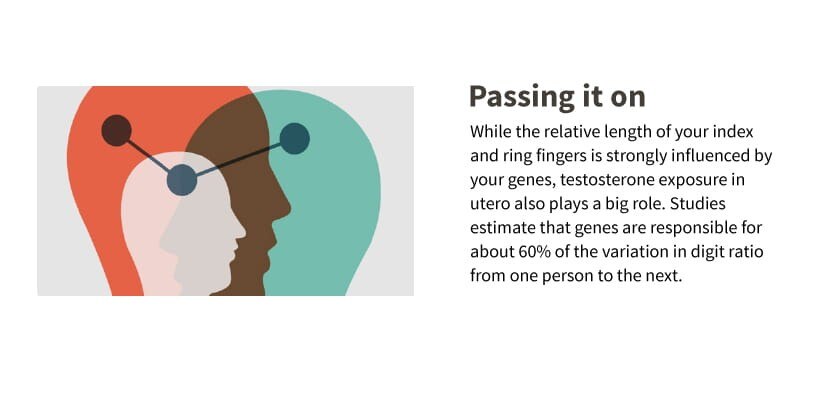 Passing it on

While the relative length of your index and ring fingers is strongly influenced by your genes, testosterone exposure in utero also plays a big role. Studies estimate that genes are responsible for about 60% of the variation in digit ratio from one person to the next.